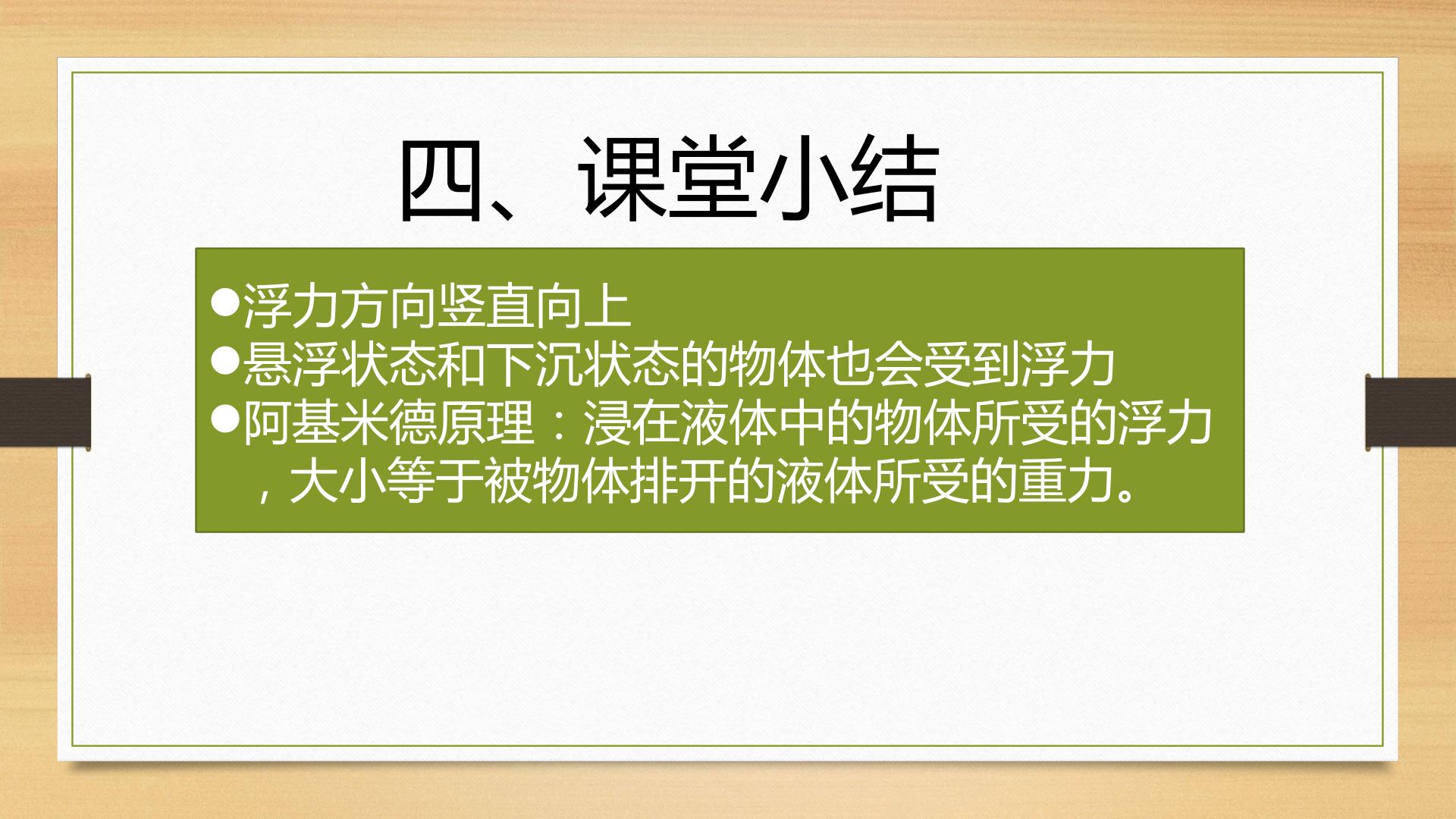 四、课堂小结

• 浮力方向竖直向上
• 悬浮状态和下沉状态的物体也会受到浮力
• 阿基米德原理：浸在液体中的物体所受的浮力，大小等于被物体排开的液体所受的重力。